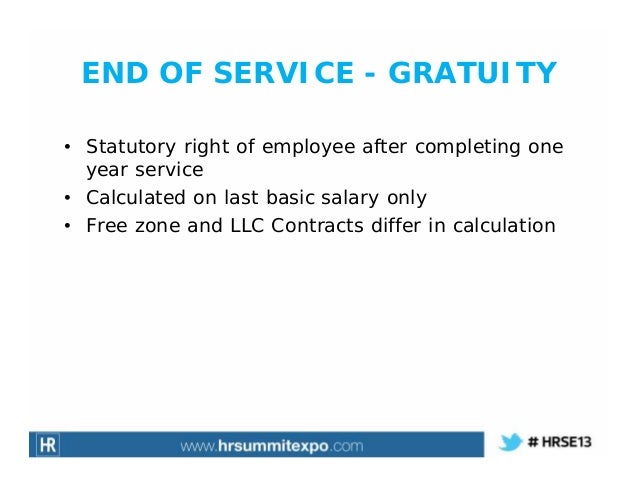 END OF SERVICE - GRATUITY

• Statutory right of employee after completing one year service
• Calculated on last basic salary only
• Free zone and LLC Contracts differ in calculation

HR www.hrsummitexpo.com # HRSE13